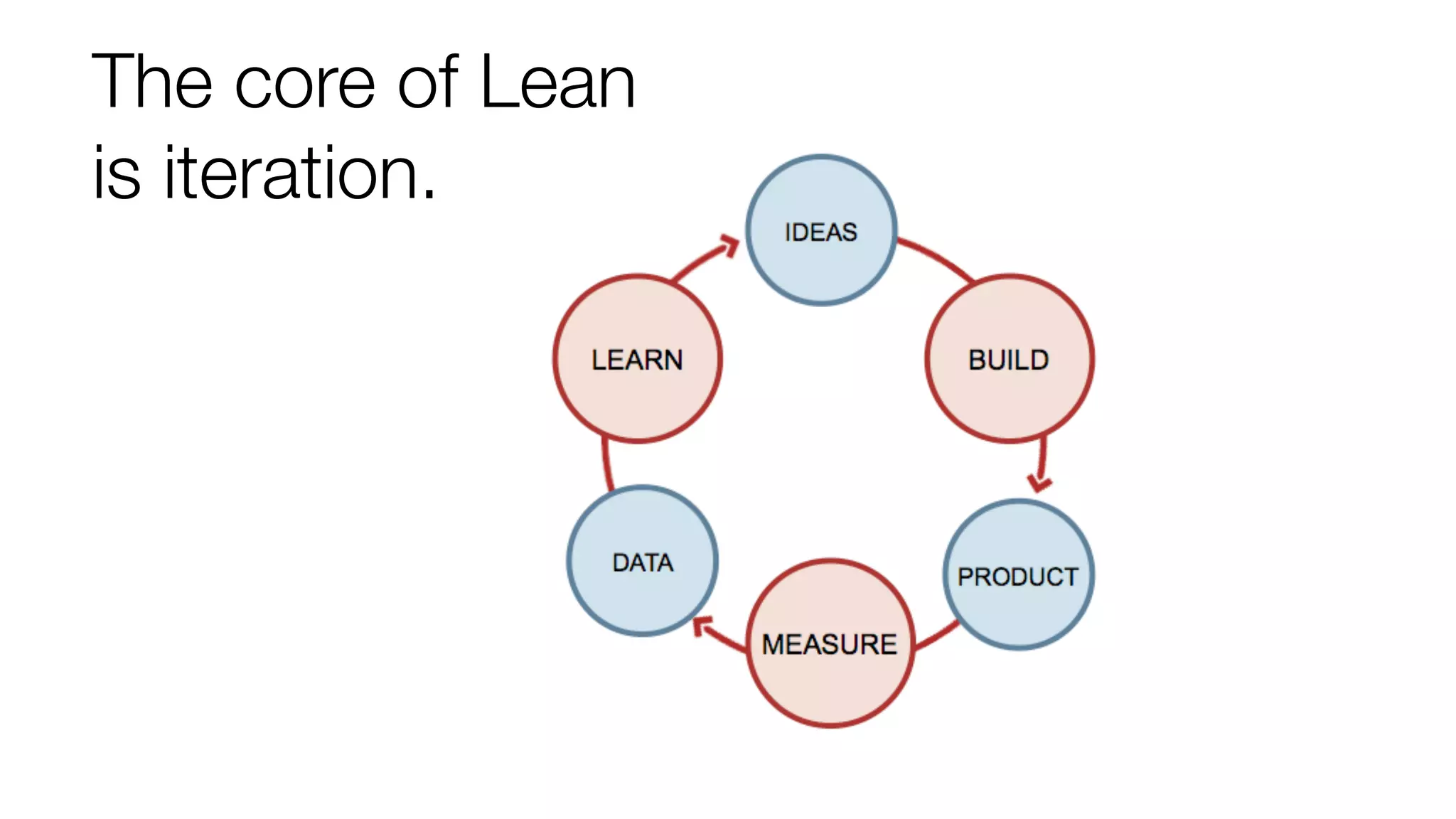 The core of Lean is iteration.

IDEAS

BUILD

PRODUCT

MEASURE

DATA

LEARN